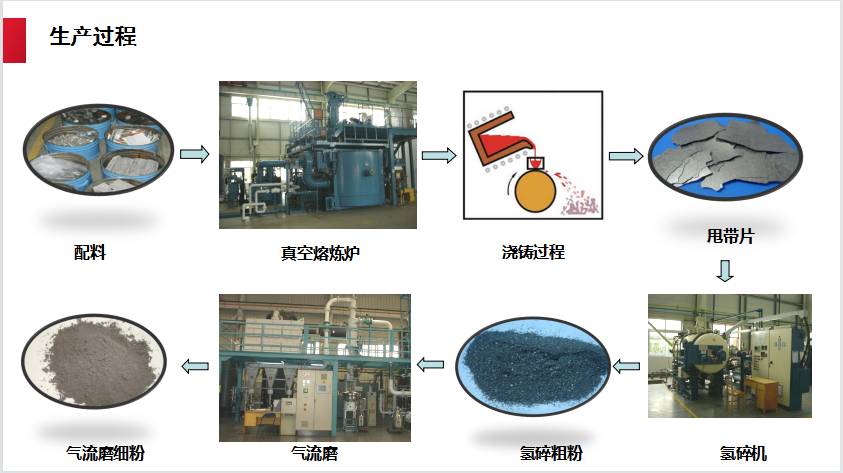 生产过程

配料

真空熔炼炉

浇铸过程

甩带片

氢碎机

氢碎粗粉

气流磨

气流磨细粉